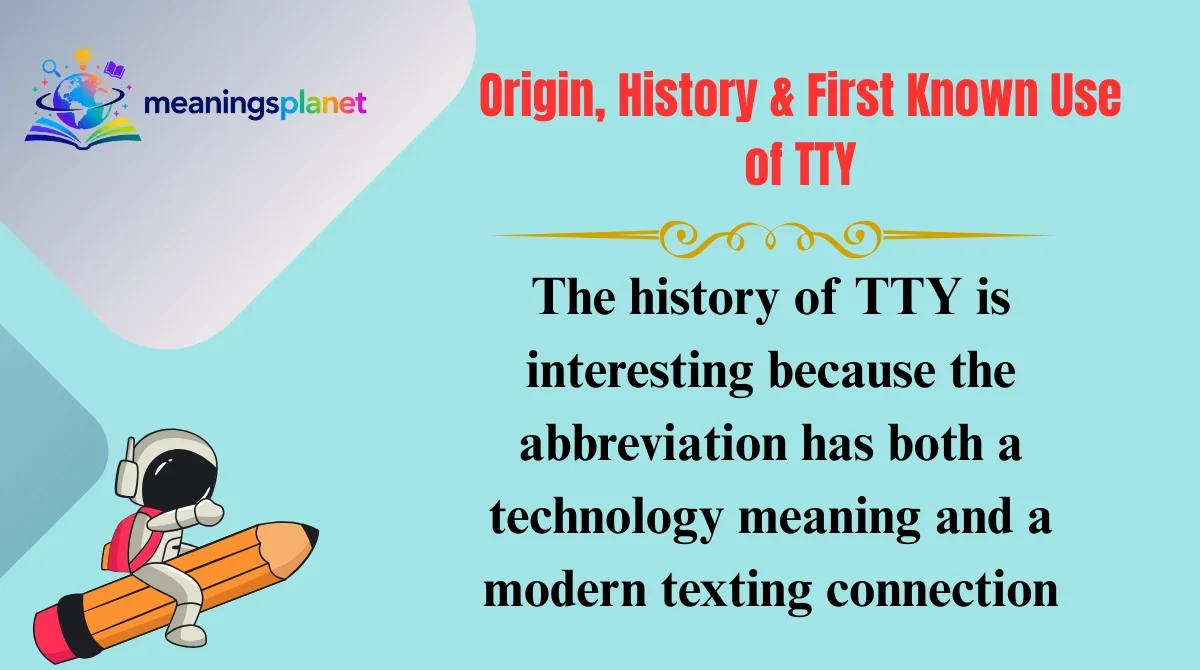 meaningsplanet

Origin, History & First Known Use of TTY

The history of TTY is interesting because the abbreviation has both a technology meaning and a modern texting connection